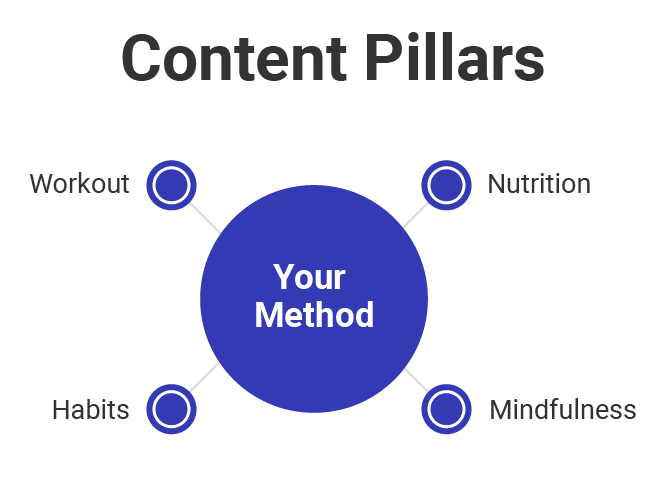 Content Pillars

Workout

Nutrition

Your Method

Habits

Mindfulness